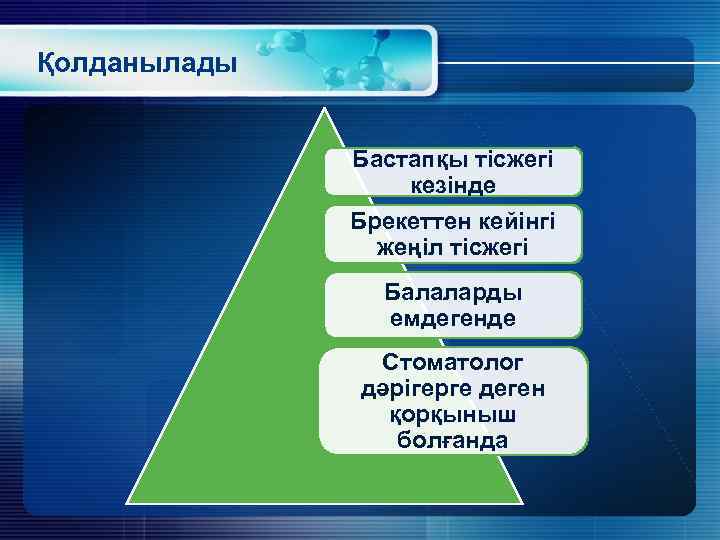 Қолданылады

Бастапқы тісжегі кезінде

Брекеттен кейінгі жеңіл тісжегі

Балаларды емдегенде

Стоматолог дәрігерге деген қорқыныш болғанда